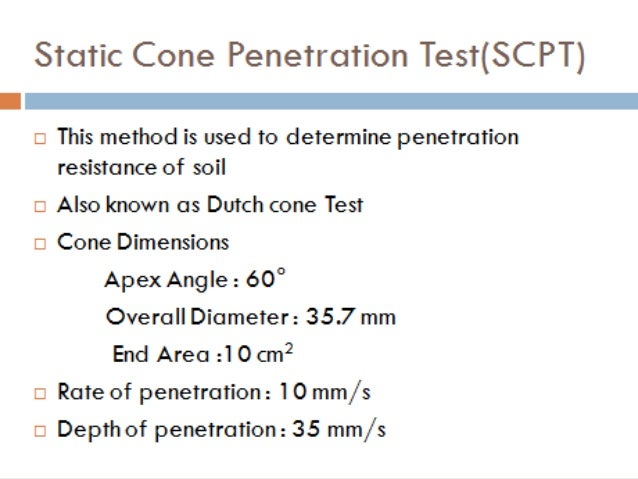 Static Cone Penetration Test(SCPT)

□ This method is used to determine penetration resistance of soil

□ Also known as Dutch cone Test

□ Cone Dimensions

Apex Angle : $60^\circ$

Overall Diameter : 35.7 mm

End Area :10 $cm^2$

□ Rate of penetration : 10 mm/s

□ Depth of penetration : 35 mm/s